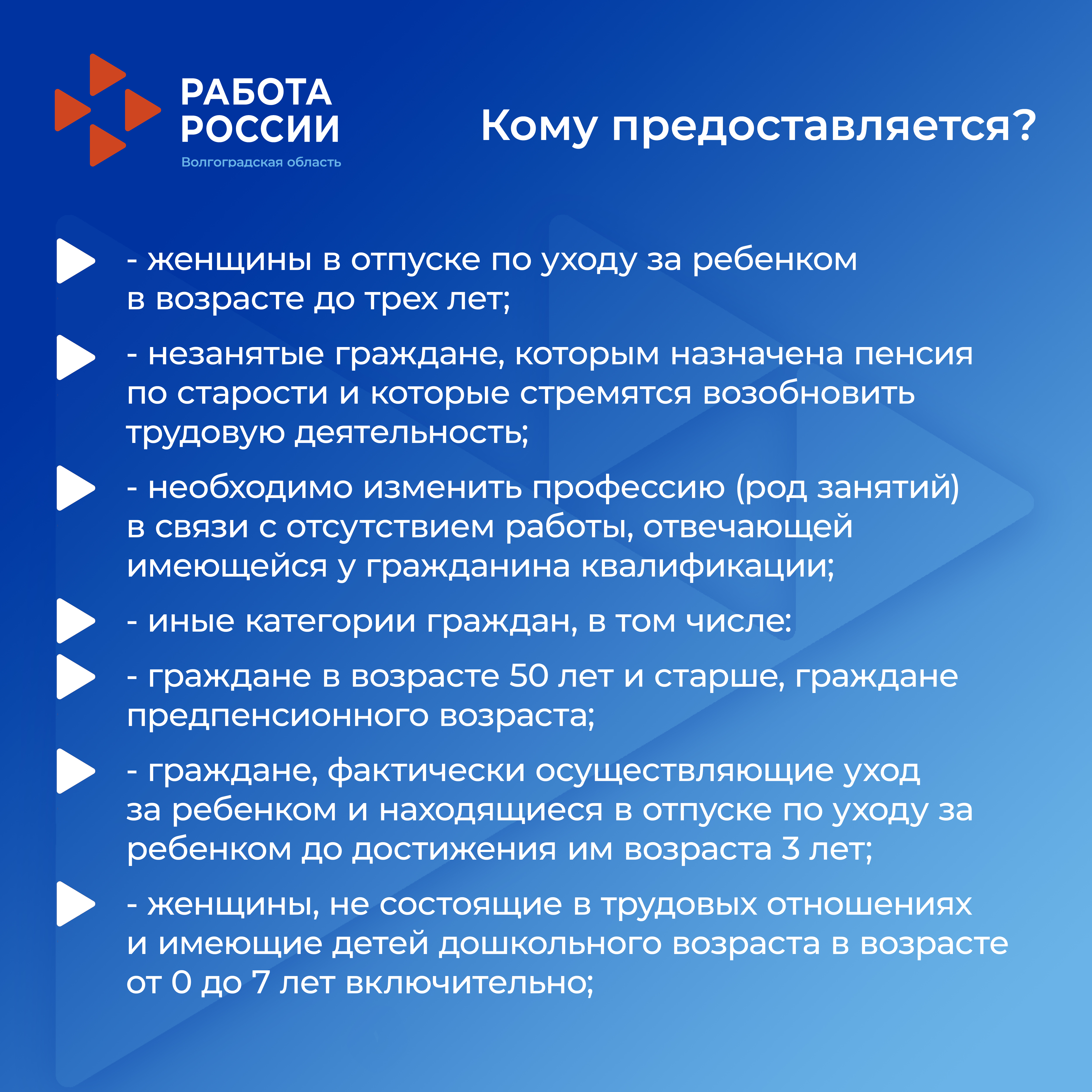 РАБОТА РОССИИ
Волгоградская область

Кому предоставляется?

- женщины в отпуске по уходу за ребенком в возрасте до трех лет;

- незанятые граждане, которым назначена пенсия по старости и которые стремятся возобновить трудовую деятельность;

- необходимо изменить профессию (род занятий) в связи с отсутствием работы, отвечающей имеющейся у гражданина квалификации;

- иные категории граждан, в том числе:

- граждане в возрасте 50 лет и старше, граждане предпенсионного возраста;

- граждане, фактически осуществляющие уход за ребенком и находящиеся в отпуске по уходу за ребенком до достижения им возраста 3 лет;

- женщины, не состоящие в трудовых отношениях и имеющие детей дошкольного возраста в возрасте от 0 до 7 лет включительно;